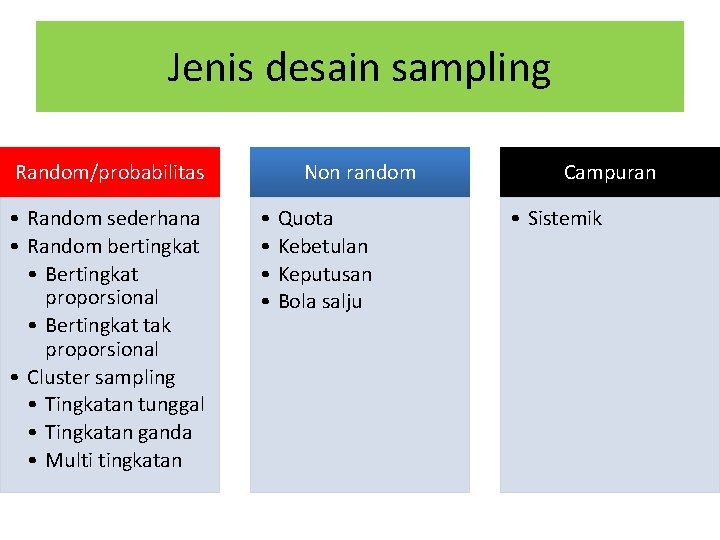 Jenis desain sampling

Random/probabilitas

• Random sederhana
• Random bertingkat
  • Bertingkat proporsional
  • Bertingkat tak proporsional
• Cluster sampling
  • Tingkatan tunggal
  • Tingkatan ganda
  • Multi tingkatan

Non random

• Quota
• Kebetulan
• Keputusan
• Bola salju

Campuran

• Sistemik